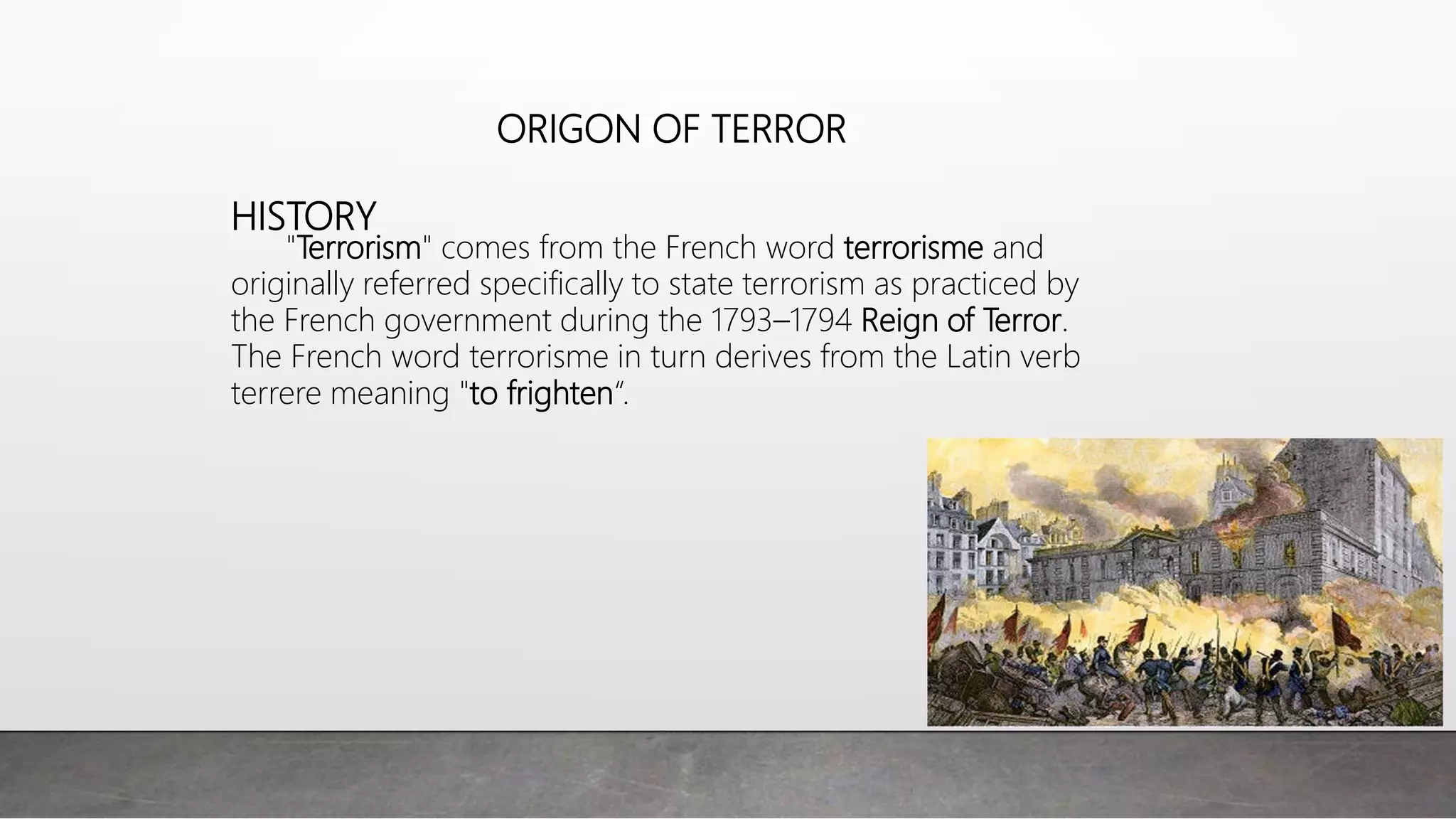 ORIGON OF TERROR

HISTORY

"Terrorism" comes from the French word terrorisme and originally referred specifically to state terrorism as practiced by the French government during the 1793–1794 Reign of Terror. The French word terrorisme in turn derives from the Latin verb terrere meaning "to frighten“.